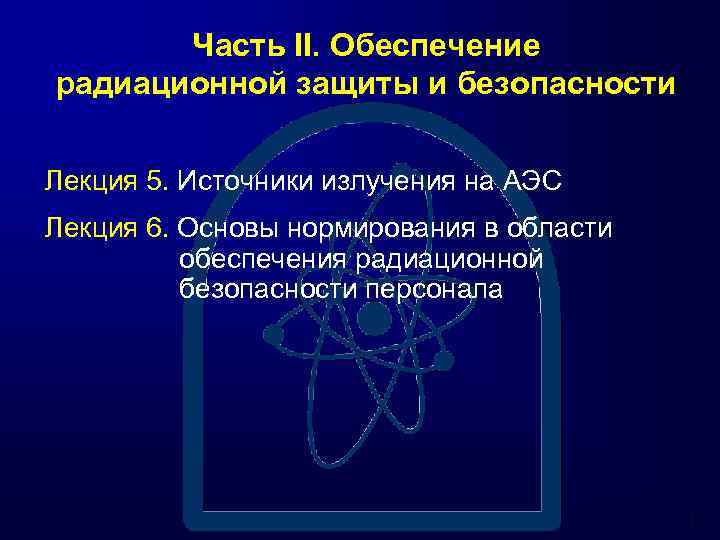 Часть II. Обеспечение радиационной защиты и безопасности

Лекция 5. Источники излучения на АЭС

Лекция 6. Основы нормирования в области обеспечения радиационной безопасности персонала